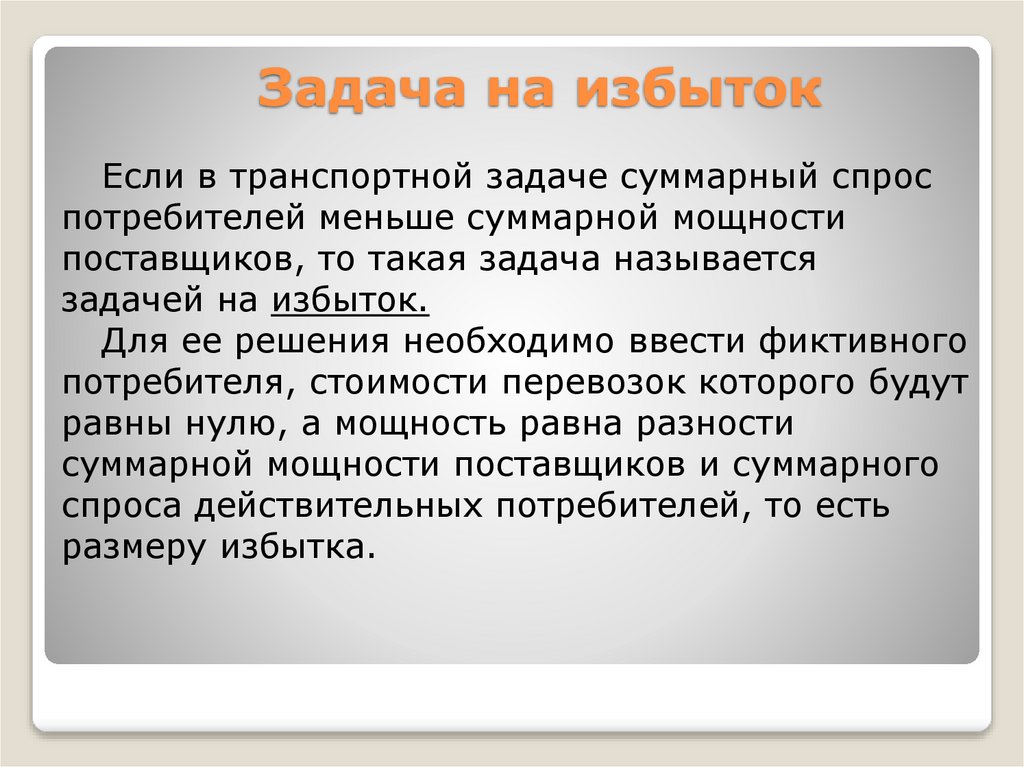 Задача на избыток

Если в транспортной задаче суммарный спрос потребителей меньше суммарной мощности поставщиков, то такая задача называется задачей на избыток.

Для ее решения необходимо ввести фиктивного потребителя, стоимости перевозок которого будут равны нулю, а мощность равна разности суммарной мощности поставщиков и суммарного спроса действительных потребителей, то есть размеру избытка.